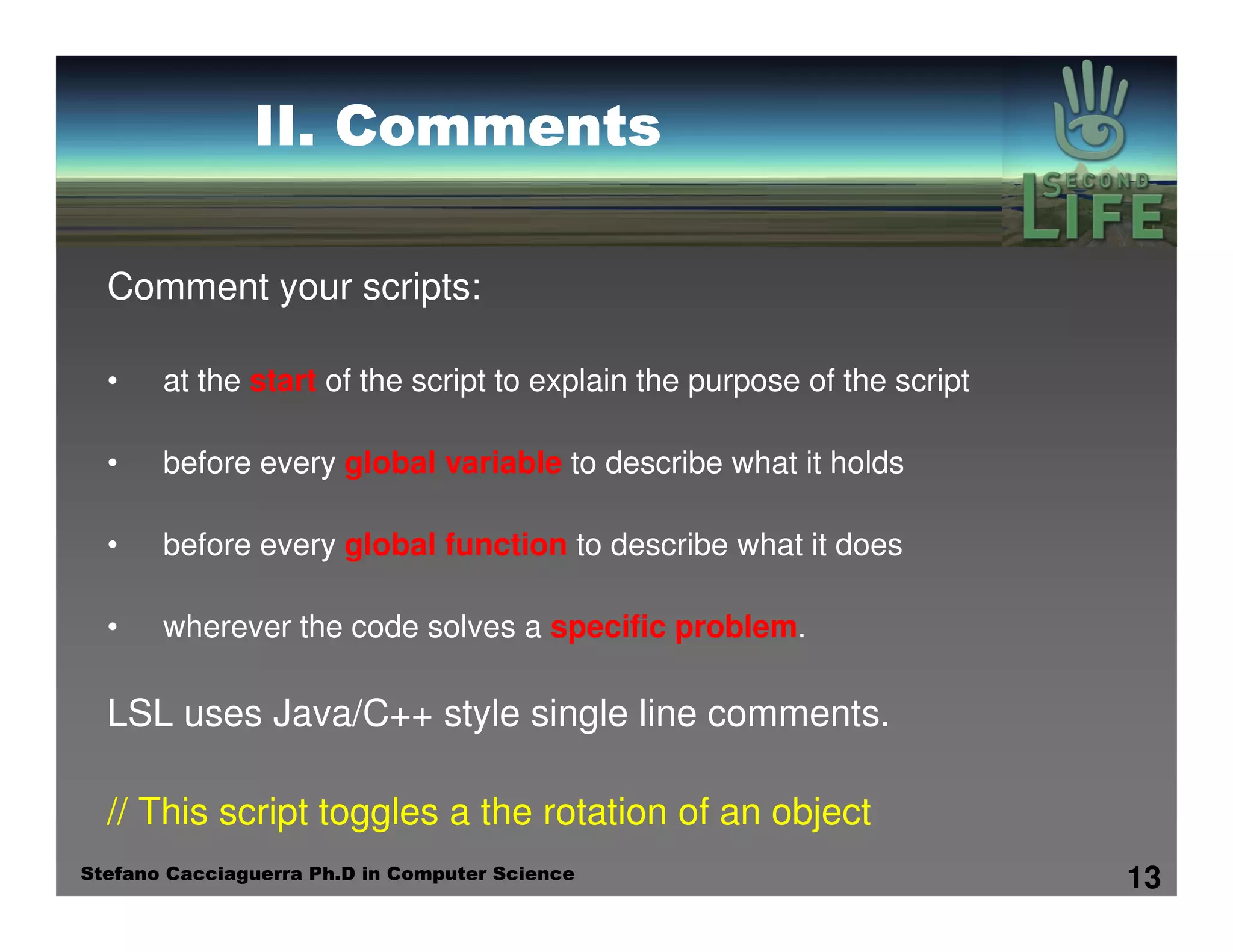 II. Comments

SECOND LIFE

Comment your scripts:

• at the start of the script to explain the purpose of the script

• before every global variable to describe what it holds

• before every global function to describe what it does

• wherever the code solves a specific problem.

LSL uses Java/C++ style single line comments.

// This script toggles a the rotation of an object

Stefano Cacciaguerra Ph.D in Computer Science

13